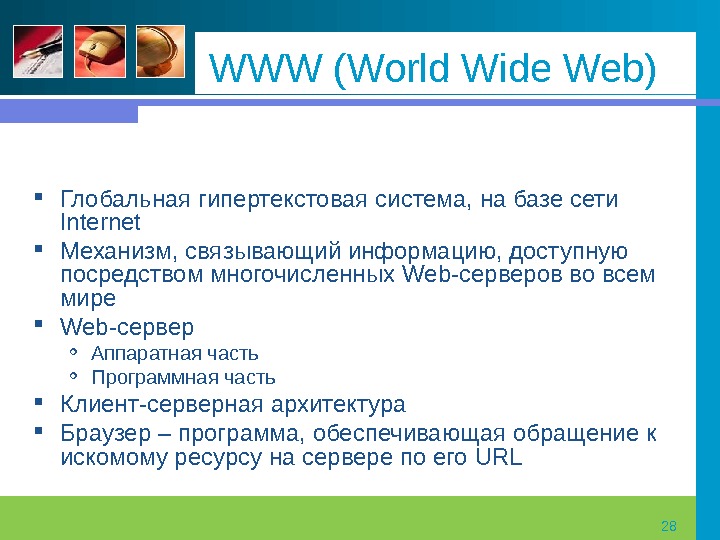 WWW (World Wide Web)

- Глобальная гипертекстовая система, на базе сети Internet
- Механизм, связывающий информацию, доступную посредством многочисленных Web-серверов во всем мире
- Web-сервер
  - Аппаратная часть
  - Программная часть
- Клиент-серверная архитектура
- Браузер – программа, обеспечивающая обращение к искомому ресурсу на сервере по его URL

28